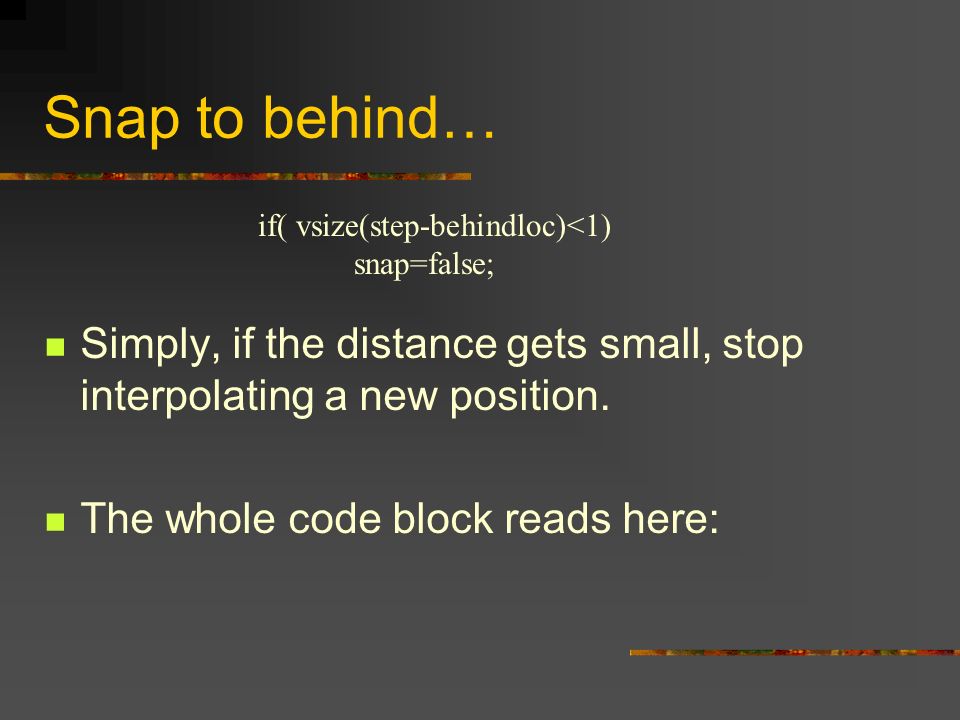 Snap to behind…

if( vsize(step-behindloc)<1)
snap=false;

Simply, if the distance gets small, stop interpolating a new position.

The whole code block reads here: